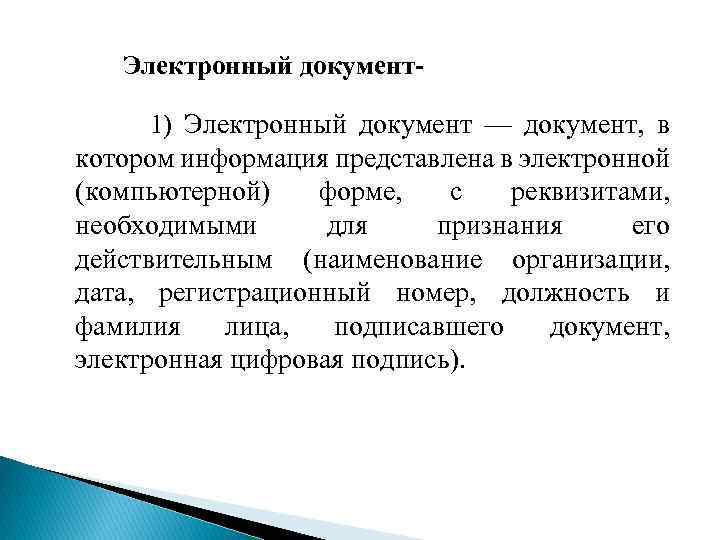 Электронный документ-

1) Электронный документ — документ, в котором информация представлена в электронной (компьютерной) форме, с реквизитами, необходимыми для признания его действительным (наименование организации, дата, регистрационный номер, должность и фамилия лица, подписавшего документ, электронная цифровая подпись).